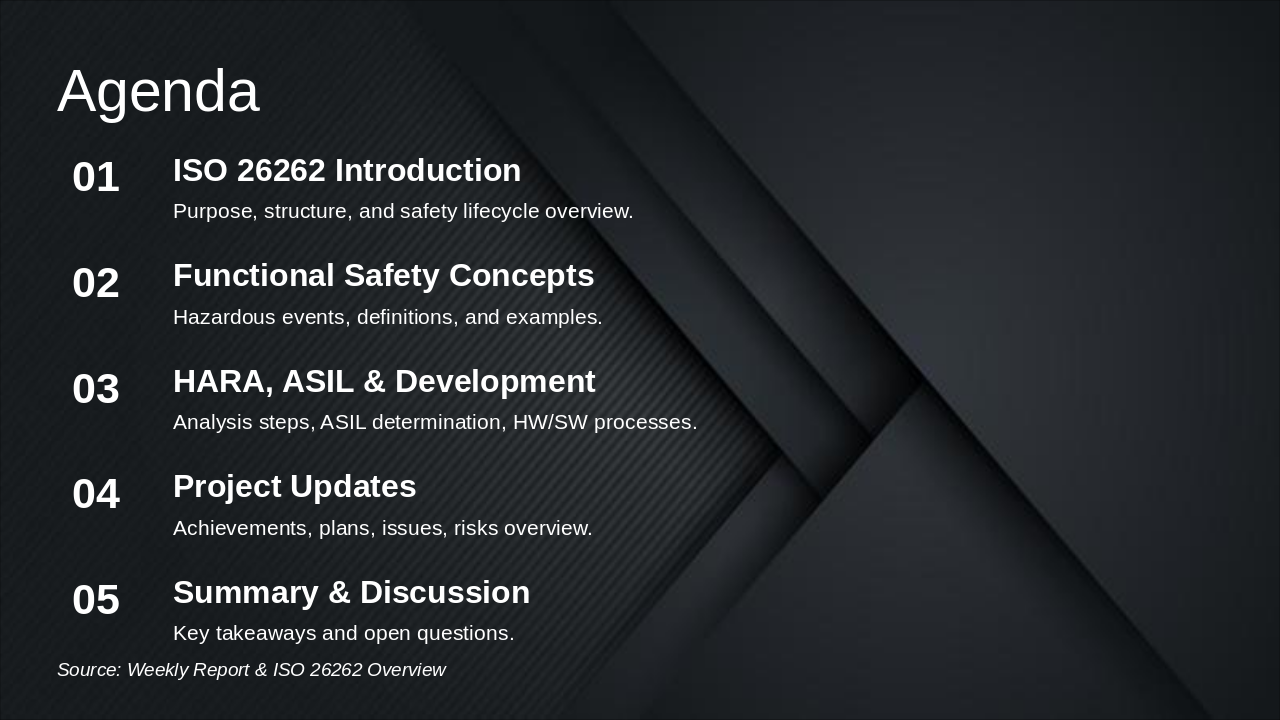 Agenda

01
ISO 26262 Introduction
Purpose, structure, and safety lifecycle overview.

02
Functional Safety Concepts
Hazardous events, definitions, and examples.

03
HARA, ASIL & Development
Analysis steps, ASIL determination, HW/SW processes.

04
Project Updates
Achievements, plans, issues, risks overview.

05
Summary & Discussion
Key takeaways and open questions.

Source: Weekly Report & ISO 26262 Overview